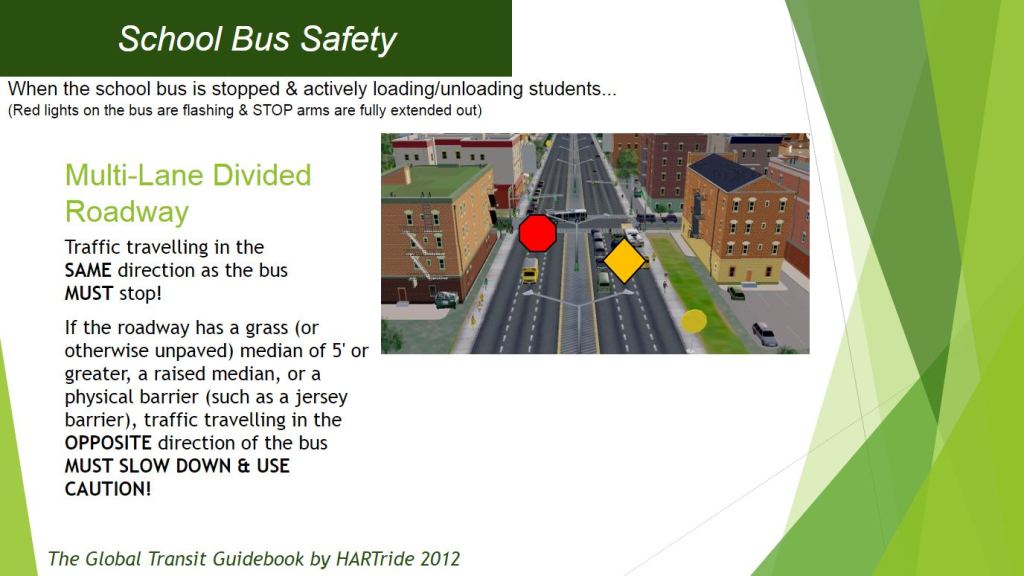 School Bus Safety

When the school bus is stopped & actively loading/unloading students...
(Red lights on the bus are flashing & STOP arms are fully extended out)

Multi-Lane Divided Roadway

Traffic travelling in the SAME direction as the bus MUST stop!

If the roadway has a grass (or otherwise unpaved) median of 5' or greater, a raised median, or a physical barrier (such as a jersey barrier), traffic travelling in the OPPOSITE direction of the bus MUST SLOW DOWN & USE CAUTION!

The Global Transit Guidebook by HARTride 2012